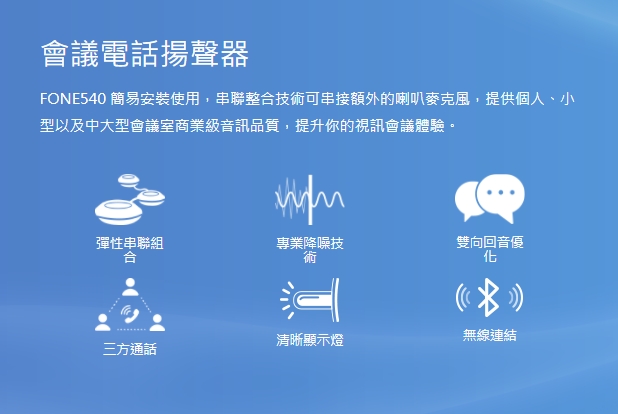 會議電話揚聲器

FONE540 簡易安裝使用，串聯整合技術可串接額外的喇叭麥克風，提供個人、小型以及中大型會議室商業級音訊品質，提升你的視訊會議體驗。

彈性串聯組合

專業降噪技術

雙向回音優化

三方通話

清晰顯示燈

無線連結